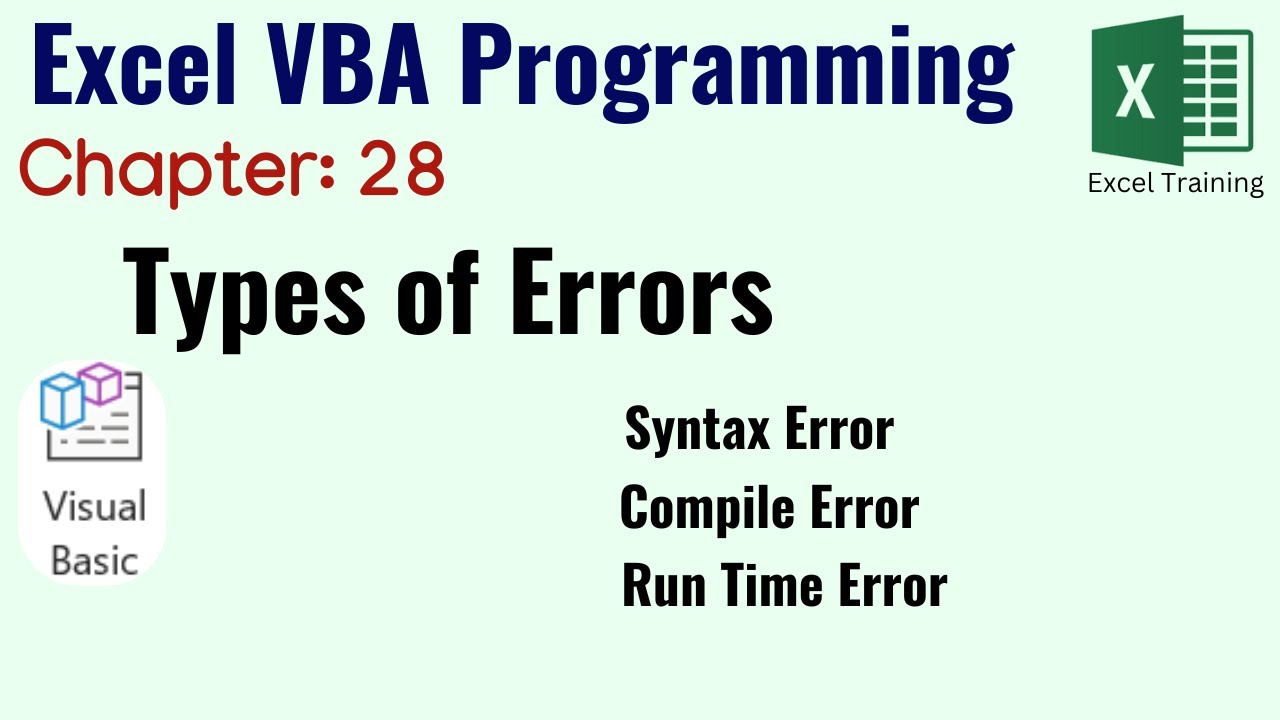 Excel VBA Programming

X
Excel Training

Chapter: 28

Types of Errors

Visual Basic

Syntax Error
Compile Error
Run Time Error